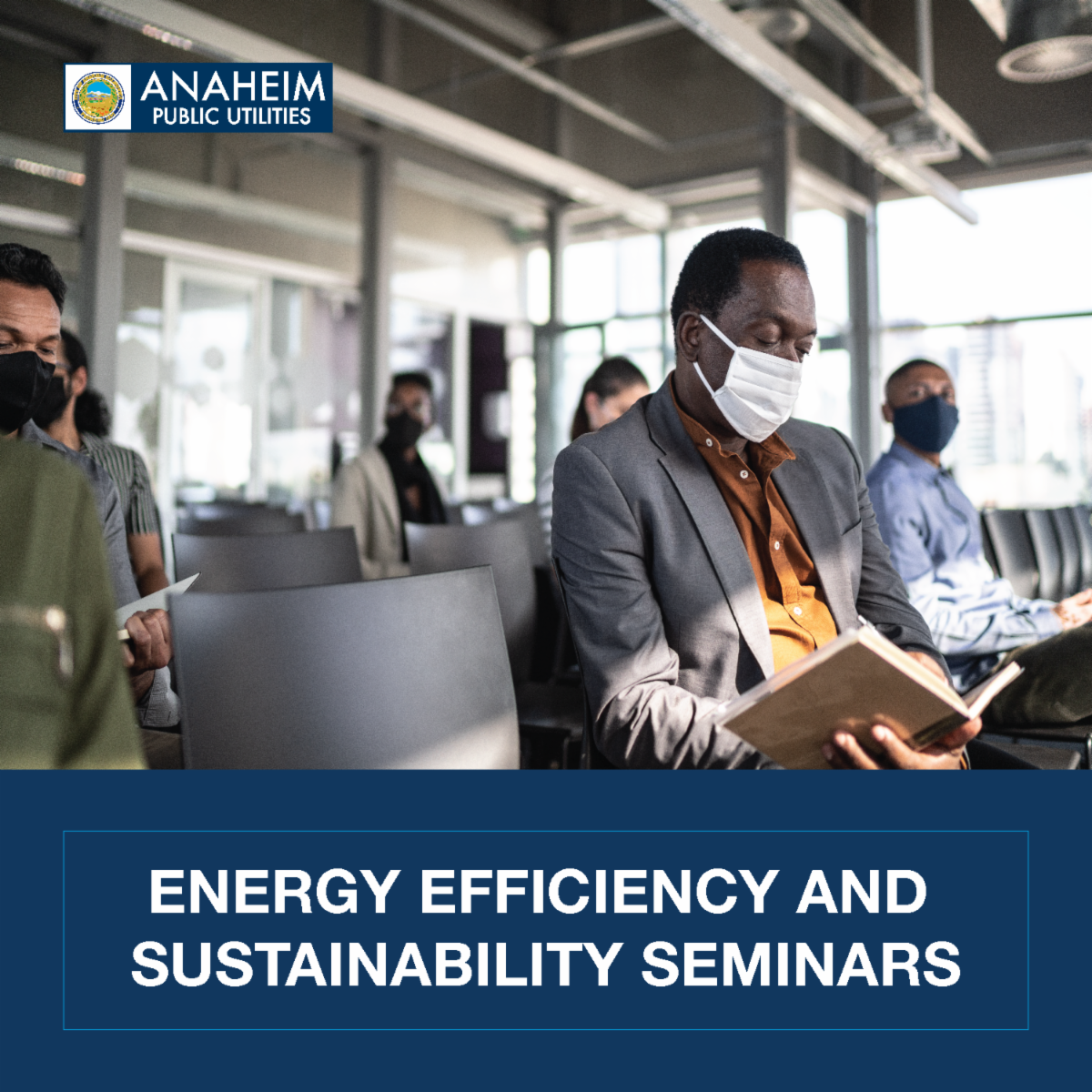 ANAHEIM
PUBLIC UTILITIES

ENERGY EFFICIENCY AND SUSTAINABILITY SEMINARS